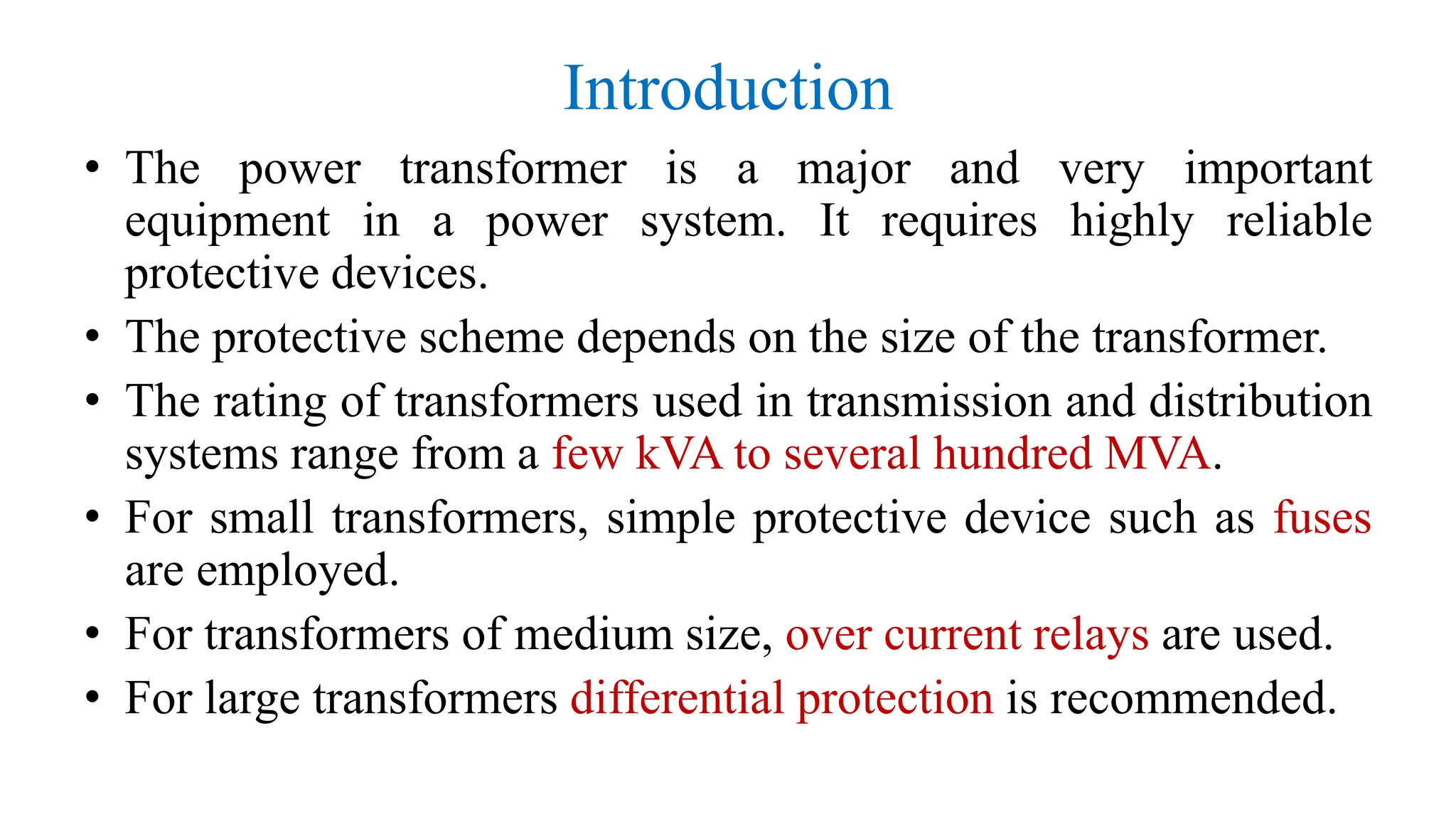 Introduction

• The power transformer is a major and very important equipment in a power system. It requires highly reliable protective devices.
• The protective scheme depends on the size of the transformer.
• The rating of transformers used in transmission and distribution systems range from a few kVA to several hundred MVA.
• For small transformers, simple protective device such as fuses are employed.
• For transformers of medium size, over current relays are used.
• For large transformers differential protection is recommended.